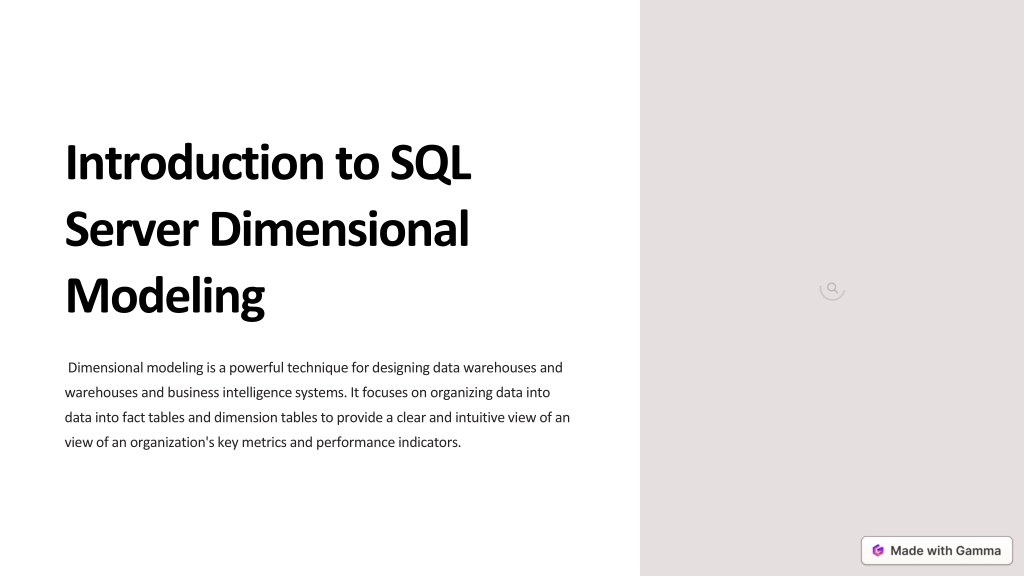 Introduction to SQL Server Dimensional Modeling

Dimensional modeling is a powerful technique for designing data warehouses and warehouses and business intelligence systems. It focuses on organizing data into data into fact tables and dimension tables to provide a clear and intuitive view of an view of an organization's key metrics and performance indicators.

Made with Gamma